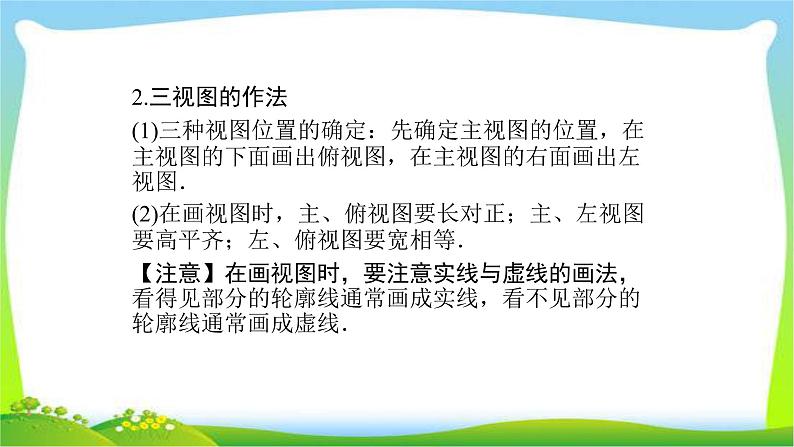 2.三视图的作法

(1)三种视图位置的确定：先确定主视图的位置，在主视图的下面画出俯视图，在主视图的右面画出左视图.

(2)在画视图时，主、俯视图要长对正；主、左视图要高平齐；左、俯视图要宽相等.

【注意】在画视图时，要注意实线与虚线的画法，看得见部分的轮廓线通常画成实线，看不见部分的轮廓线通常画成虚线.